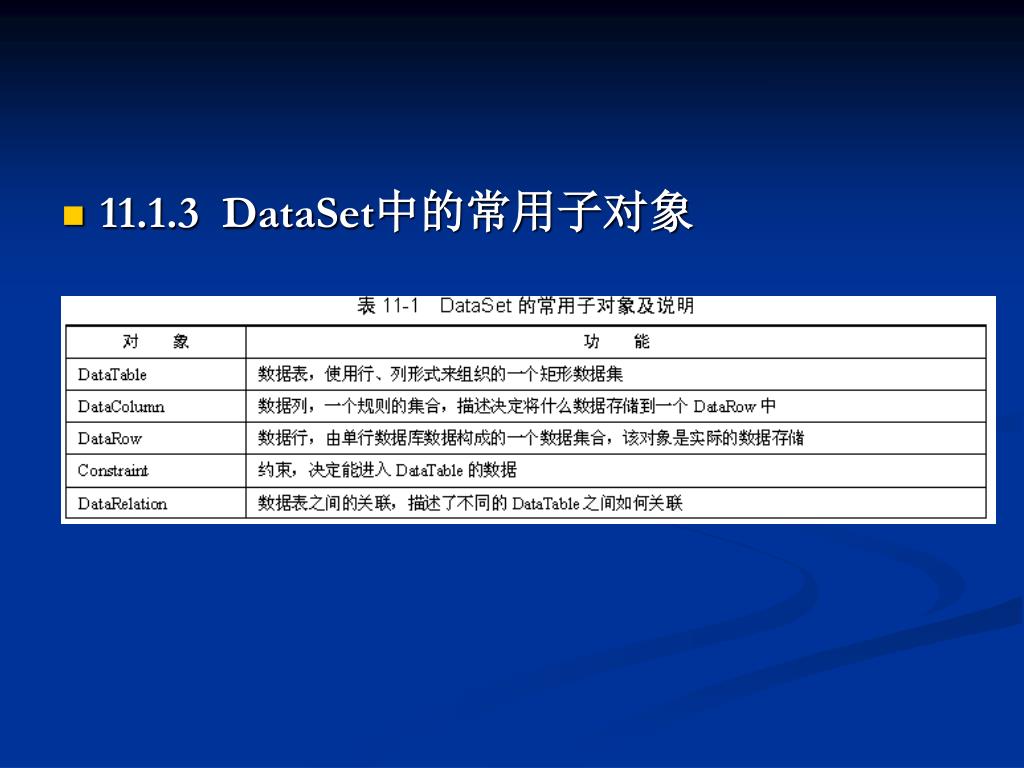 11.1.3 DataSet中的常用子对象

表 11-1 DataSet 的常用子对象及说明

| 对 象 | 功 能 |
|---|---|
| DataTable | 数据表，使用行、列形式来组织的一个矩形数据集 |
| DataColumn | 数据列，一个规则的集合，描述决定将什么数据存储到一个 DataRow 中 |
| DataRow | 数据行，由单行数据库数据构成的一个数据集合，该对象是实际的数据存储 |
| Constraint | 约束，决定能进入 DataTable 的数据 |
| DataRelation | 数据表之间的关联，描述了不同的 DataTable 之间如何关联 |